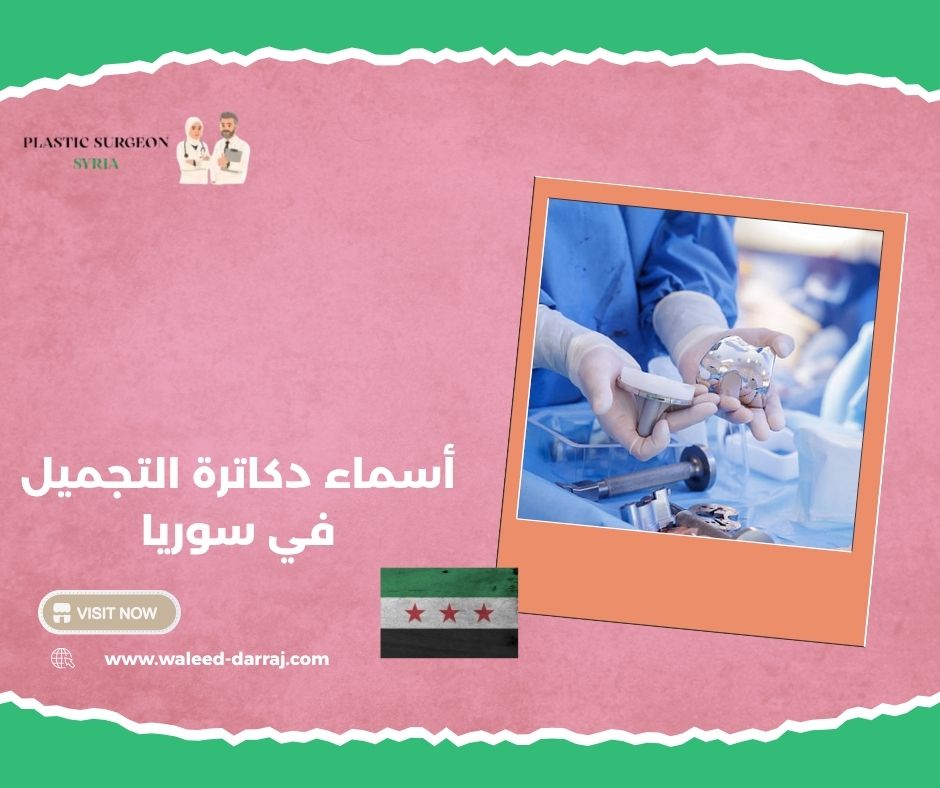 PLASTIC SURGEON
SYRIA

أسماء دكاترة التجميل في سوريا

VISIT NOW

www.waleed-darraj.com